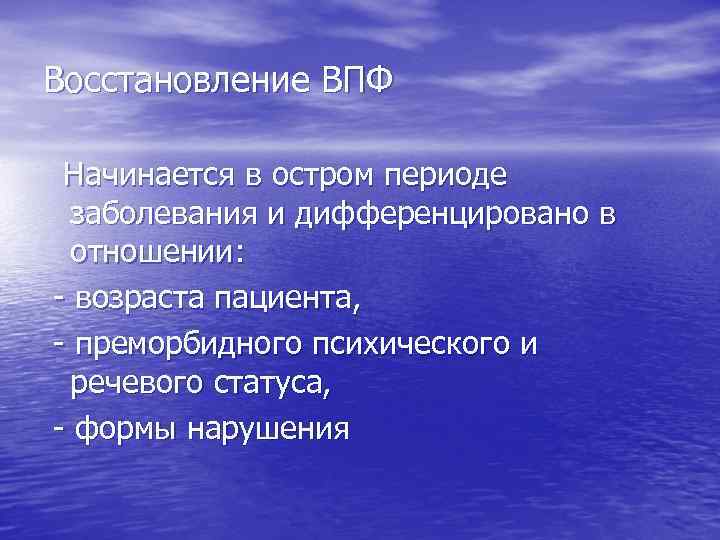 Восстановление ВПФ

Начинается в остром периоде заболевания и дифференцировано в отношении:

- возраста пациента,

- преморбидного психического и речевого статуса,

- формы нарушения